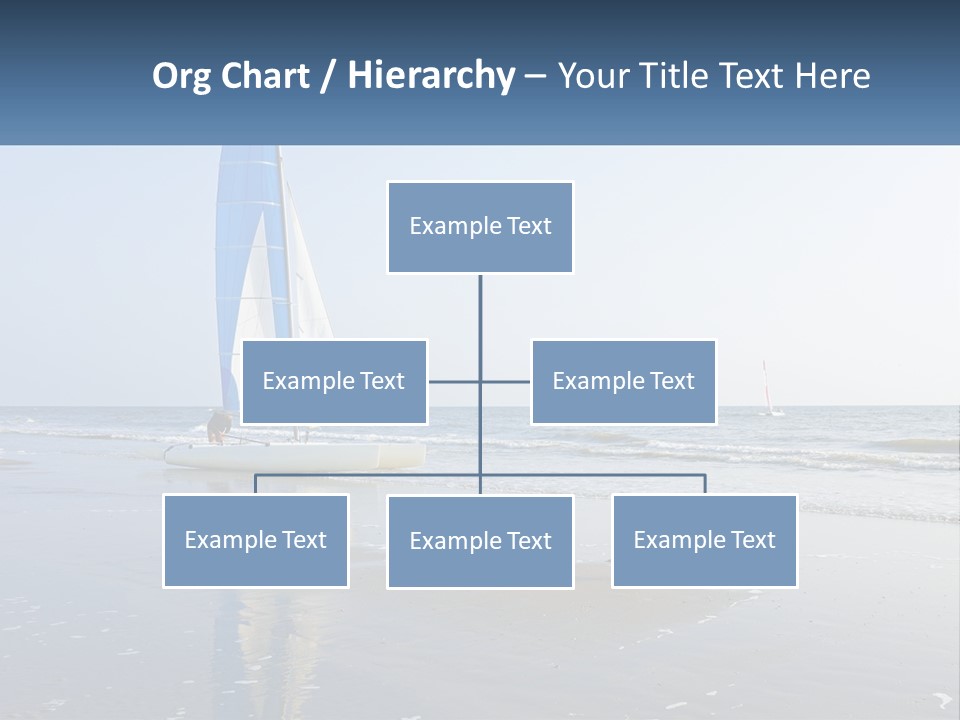 Org Chart / Hierarchy – Your Title Text Here

Example Text

Example Text

Example Text

Example Text

Example Text

Example Text